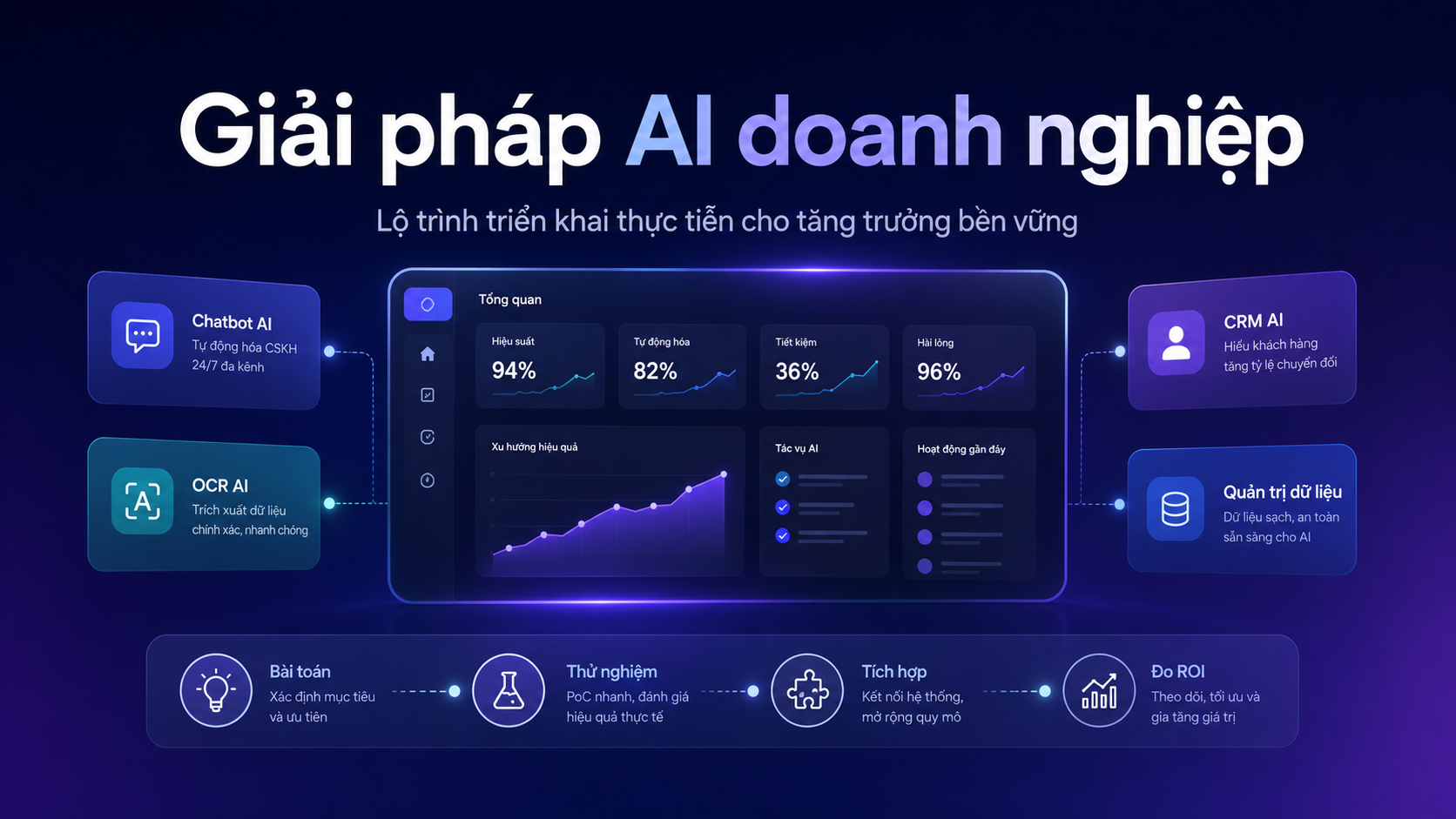 Giải pháp AI doanh nghiệp

Lộ trình triển khai thực tiễn cho tăng trưởng bền vững

Chatbot AI
Tự động hóa CSKH 24/7 đa kênh

OCR AI
Trích xuất dữ liệu chính xác, nhanh chóng

Tổng quan

Hiệu suất
94%

Tự động hóa
82%

Tiết kiệm
36%

Hài lòng
96%

Xu hướng hiệu quả

Tác vụ AI

Hoạt động gần đây

CRM AI
Hiểu khách hàng tăng tỷ lệ chuyển đổi

Quản trị dữ liệu
Dữ liệu sạch, an toàn sẵn sàng cho AI

Bài toán
Xác định mục tiêu và ưu tiên

Thử nghiệm
PoC nhanh, đánh giá hiệu quả thực tế

Tích hợp
Kết nối hệ thống, mở rộng quy mô

Đo ROI
Theo dõi, tối ưu và gia tăng giá trị